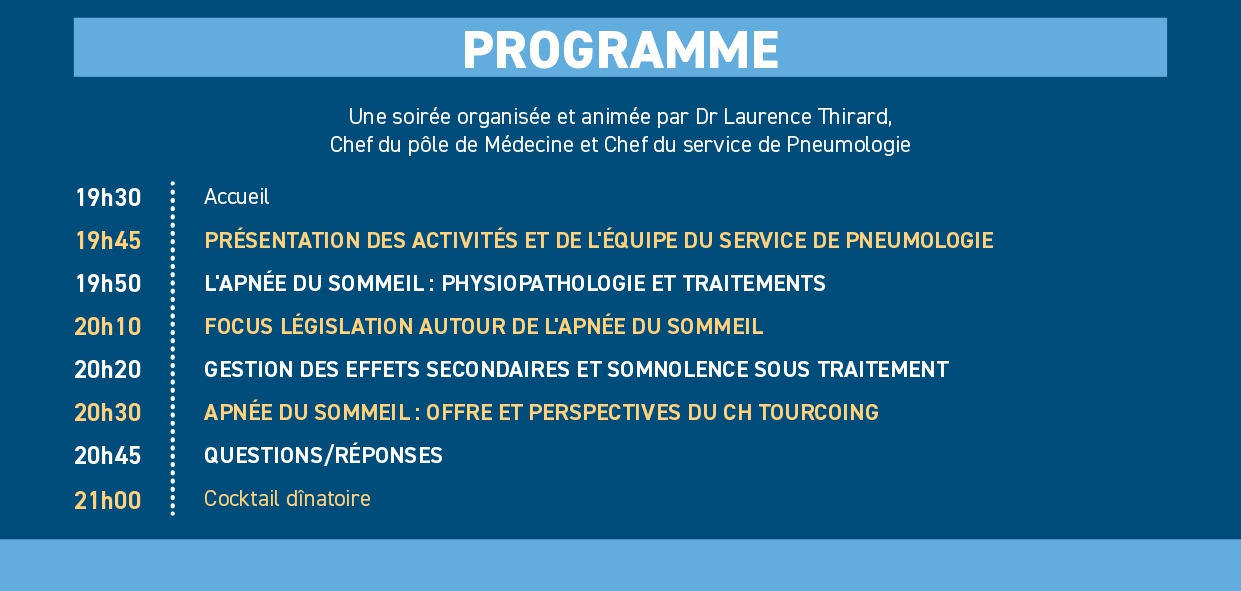 PROGRAMME

Une soirée organisée et animée par Dr Laurence Thirard,
Chef du pôle de Médecine et Chef du service de Pneumologie

19h30 Accueil
19h45 PRÉSENTATION DES ACTIVITÉS ET DE L'ÉQUIPE DU SERVICE DE PNEUMOLOGIE
19h50 L'APNÉE DU SOMMEIL : PHYSIOPATHOLOGIE ET TRAITEMENTS
20h10 FOCUS LÉGISLATION AUTOUR DE L'APNÉE DU SOMMEIL
20h20 GESTION DES EFFETS SECONDAIRES ET SOMNOLENCE SOUS TRAITEMENT
20h30 APNÉE DU SOMMEIL : OFFRE ET PERSPECTIVES DU CH TOURCOING
20h45 QUESTIONS/RÉPONSES
21h00 Cocktail dînatoire